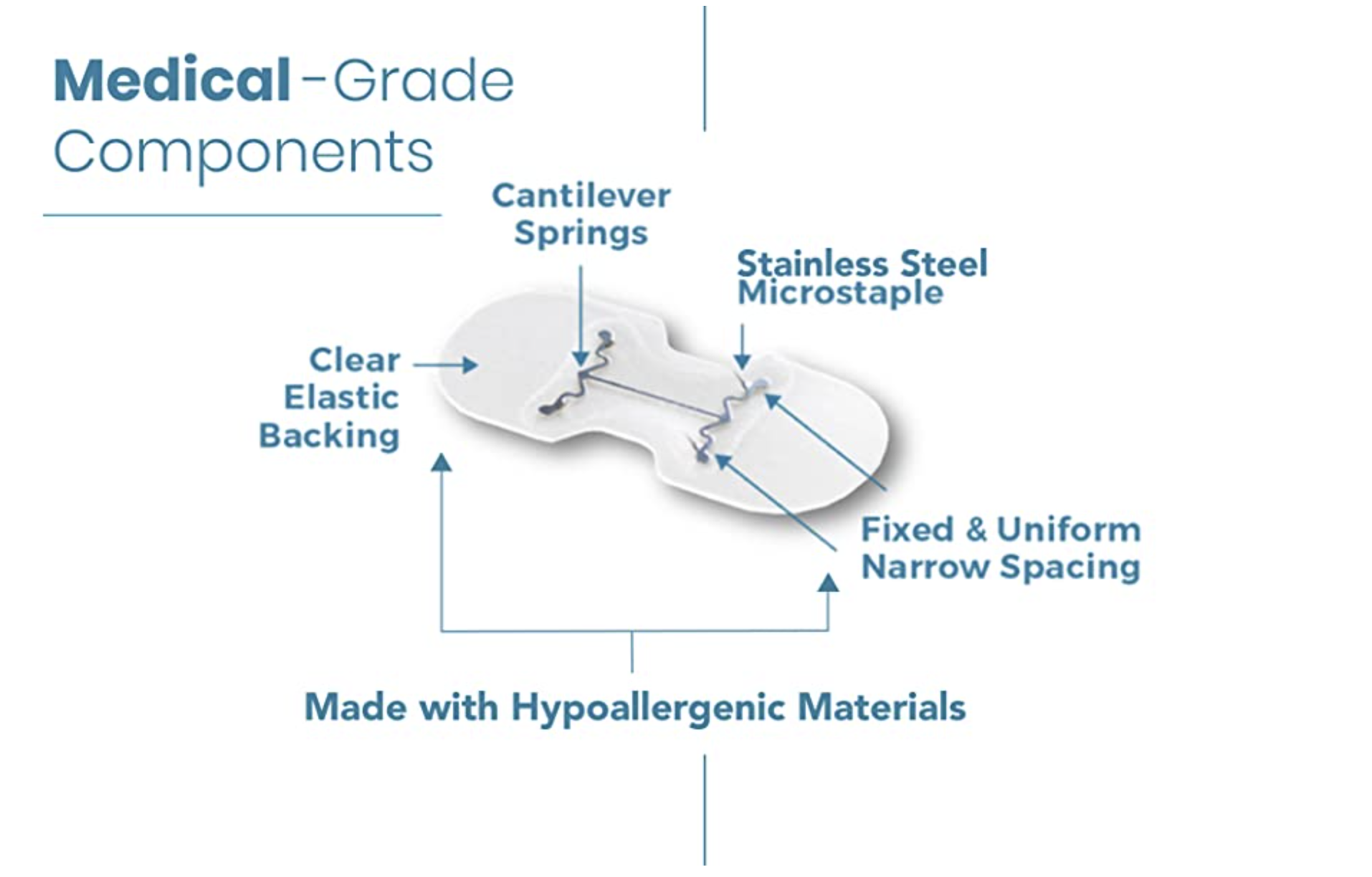 Medical-Grade Components

Cantilever Springs

Stainless Steel Microstaple

Clear Elastic Backing

Fixed & Uniform Narrow Spacing

Made with Hypoallergenic Materials